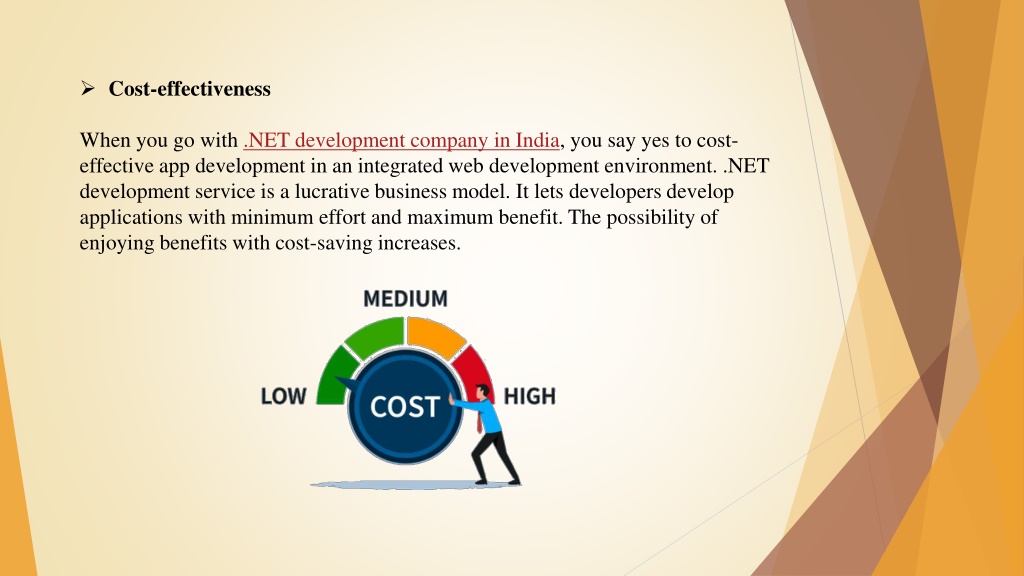 ➢ Cost-effectiveness

When you go with .NET development company in India, you say yes to cost-effective app development in an integrated web development environment. .NET development service is a lucrative business model. It lets developers develop applications with minimum effort and maximum benefit. The possibility of enjoying benefits with cost-saving increases.

MEDIUM

LOW

COST

HIGH